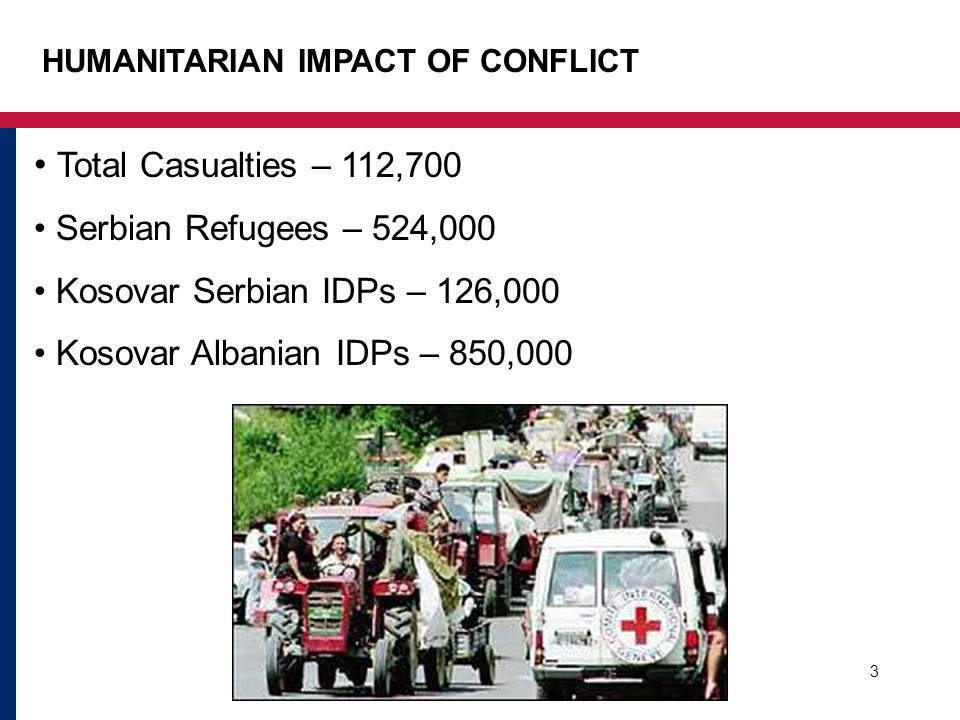 HUMANITARIAN IMPACT OF CONFLICT

• Total Casualties – 112,700

• Serbian Refugees – 524,000

• Kosovar Serbian IDPs – 126,000

• Kosovar Albanian IDPs – 850,000

COMITE INTERNATIONAL GENEVE

3